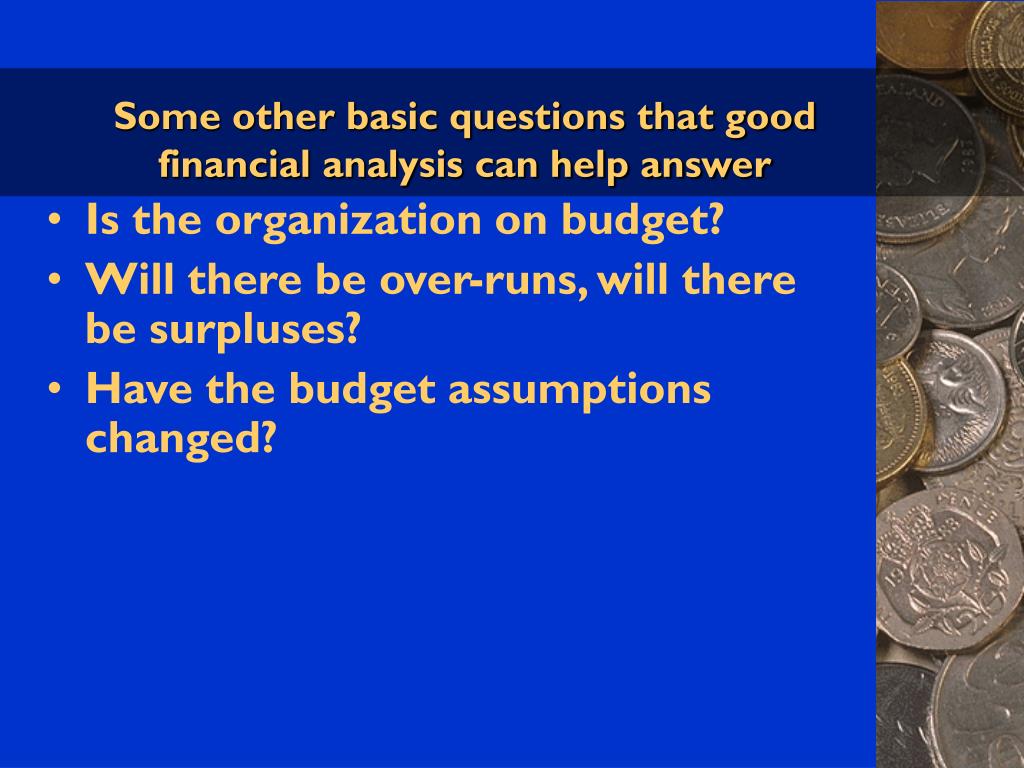 Some other basic questions that good financial analysis can help answer

• Is the organization on budget?
• Will there be over-runs, will there be surpluses?
• Have the budget assumptions changed?